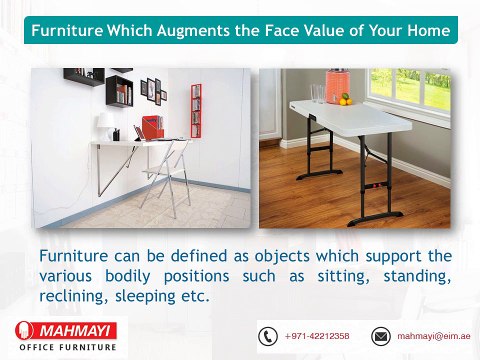 Furniture Which Augments the Face Value of Your Home

Furniture can be defined as objects which support the various bodily positions such as sitting, standing, reclining, sleeping etc.

MAHMAYI
OFFICE FURNITURE

+971-42212358

mahmayi@eim.ae